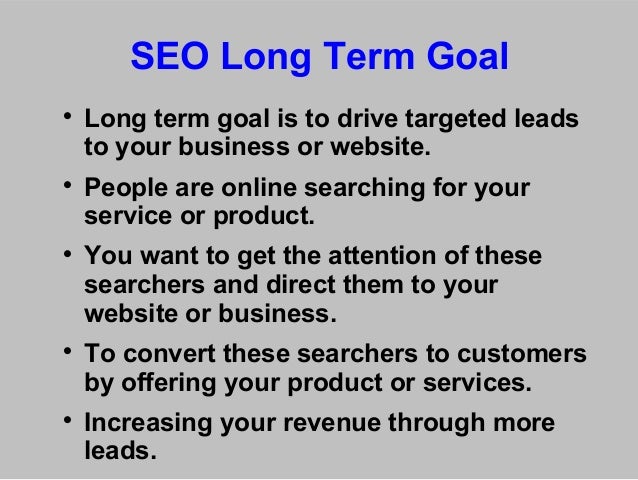 SEO Long Term Goal

• Long term goal is to drive targeted leads to your business or website.

• People are online searching for your service or product.

• You want to get the attention of these searchers and direct them to your website or business.

• To convert these searchers to customers by offering your product or services.

• Increasing your revenue through more leads.